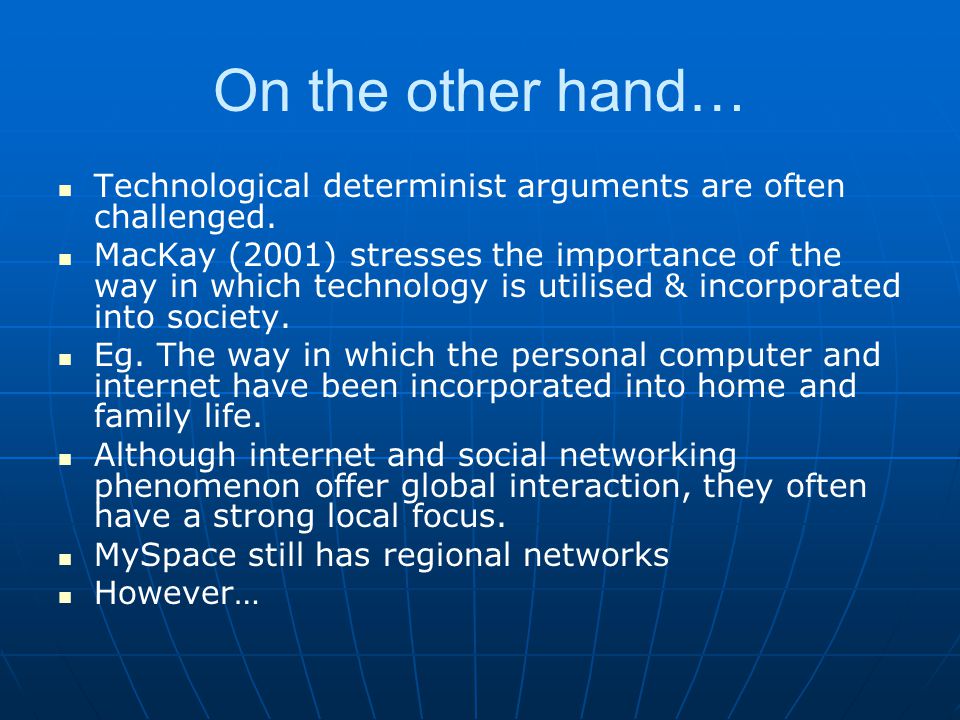 On the other hand…

- Technological determinist arguments are often challenged.
- MacKay (2001) stresses the importance of the way in which technology is utilised & incorporated into society.
- Eg. The way in which the personal computer and internet have been incorporated into home and family life.
- Although internet and social networking phenomenon offer global interaction, they often have a strong local focus.
- MySpace still has regional networks
- However…